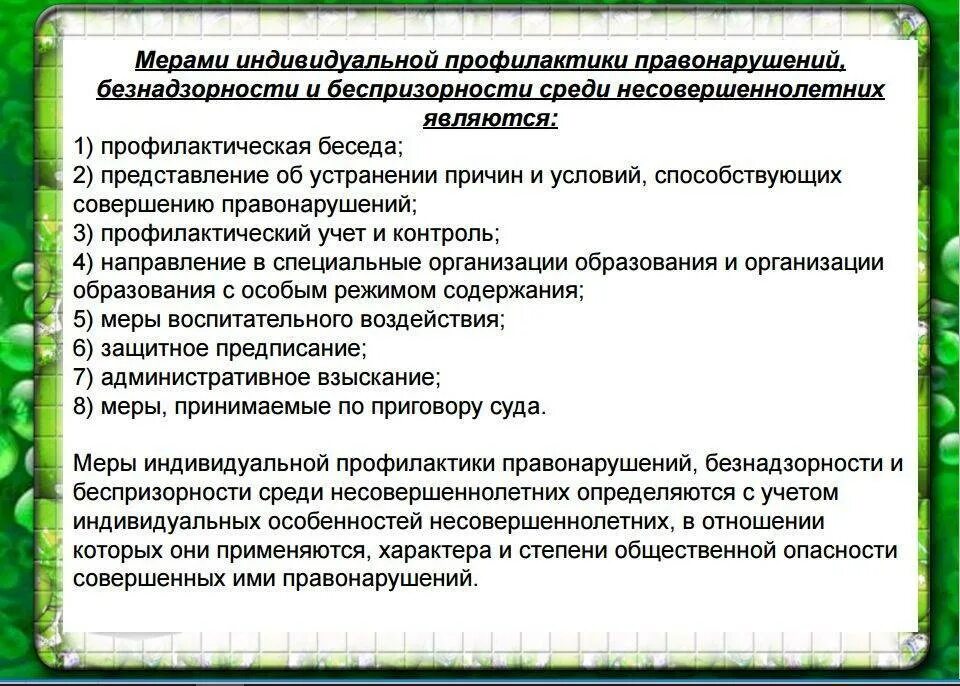 Мерами индивидуальной профилактики правонарушений, безнадзорности и беспризорности среди несовершеннолетних являются:

1) профилактическая беседа;
2) представление об устранении причин и условий, способствующих совершению правонарушений;
3) профилактический учет и контроль;
4) направление в специальные организации образования и организации образования с особым режимом содержания;
5) меры воспитательного воздействия;
6) защитное предписание;
7) административное взыскание;
8) меры, принимаемые по приговору суда.

Меры индивидуальной профилактики правонарушений, безнадзорности и беспризорности среди несовершеннолетних определяются с учетом индивидуальных особенностей несовершеннолетних, в отношении которых они применяются, характера и степени общественной опасности совершенных ими правонарушений.